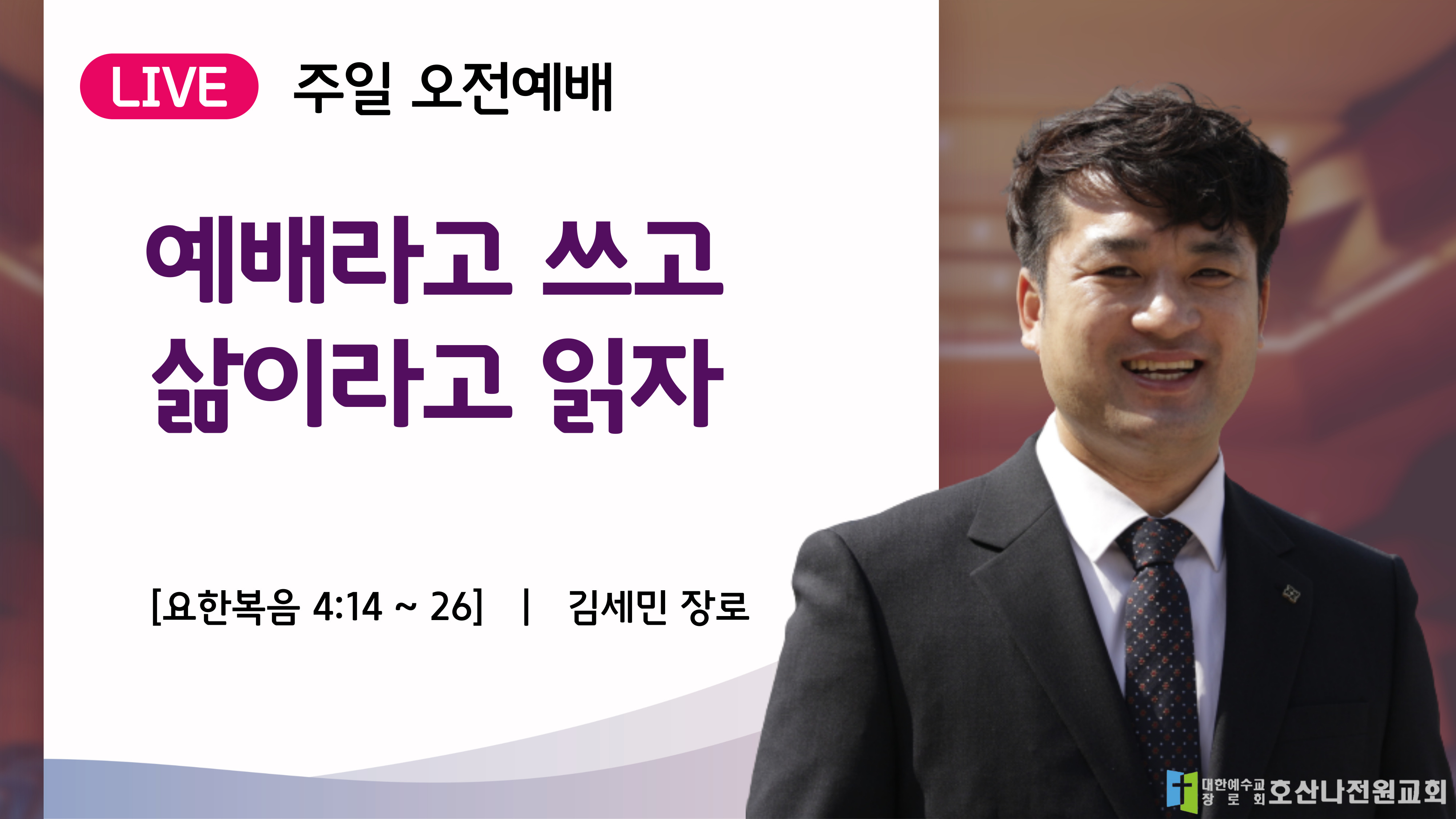 LIVE 주일 오전예배

예배라고 쓰고
삶이라고 읽자

[요한복음 4:14 ~ 26] | 김세민 장로

대한예수교 장로회 호산나전원교회